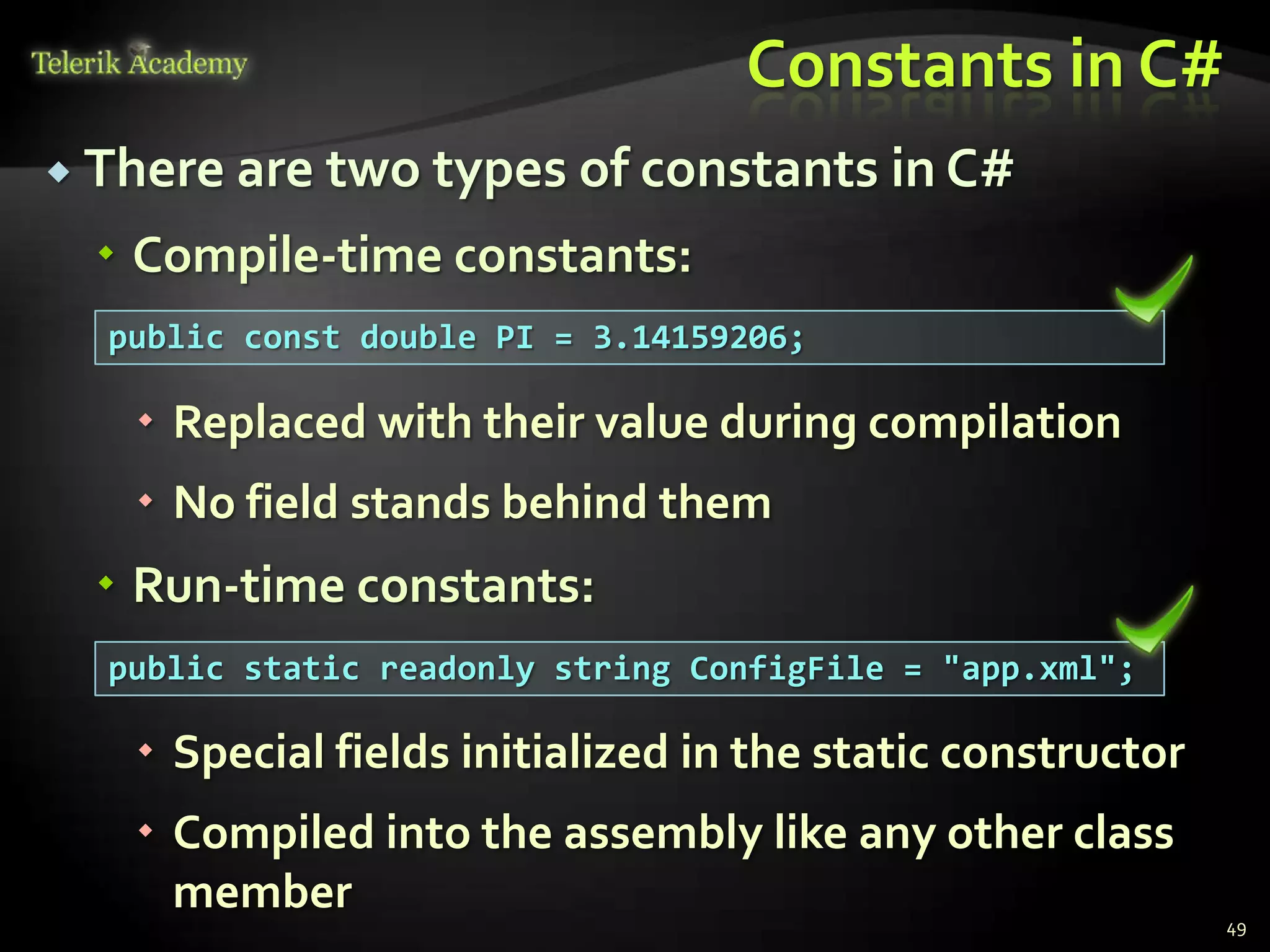 Telerik Academy

Constants in C#

There are two types of constants in C#

Compile-time constants:

public const double PI = 3.14159206;

Replaced with their value during compilation

No field stands behind them

Run-time constants:

public static readonly string ConfigFile = "app.xml";

Special fields initialized in the static constructor

Compiled into the assembly like any other class member

49